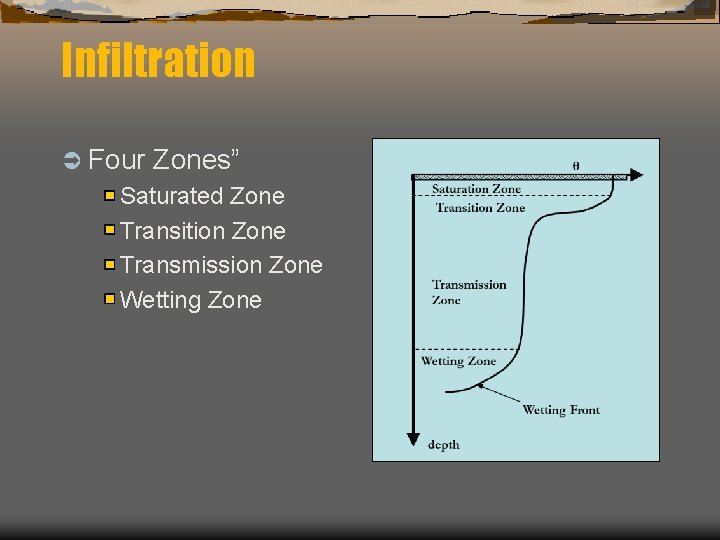 Infiltration

Four Zones”

Saturated Zone

Transition Zone

Transmission Zone

Wetting Zone

$\theta$

Saturation Zone

Transition Zone

Transmission Zone

Wetting Zone

Wetting Front

depth